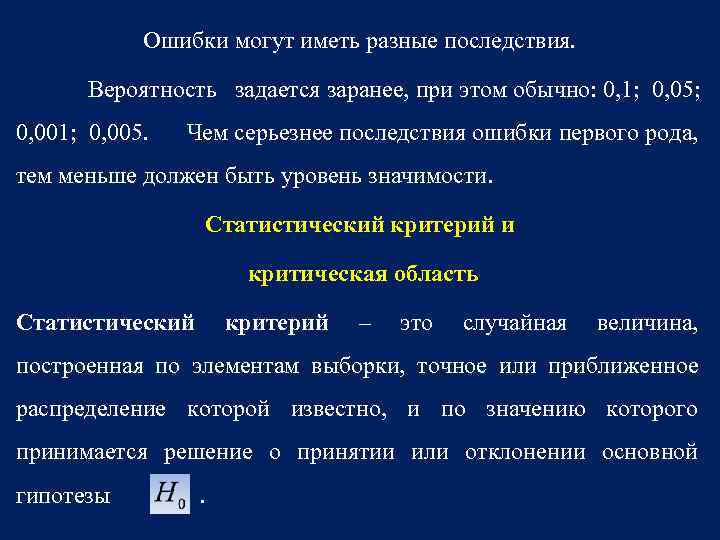 Ошибки могут иметь разные последствия.

Вероятность задается заранее, при этом обычно: 0,1; 0,05; 0,001; 0,005. Чем серьезнее последствия ошибки первого рода, тем меньше должен быть уровень значимости.

Статистический критерий и

критическая область

Статистический критерий – это случайная величина, построенная по элементам выборки, точное или приближенное распределение которой известно, и по значению которого принимается решение о принятии или отклонении основной гипотезы $H_0$ .